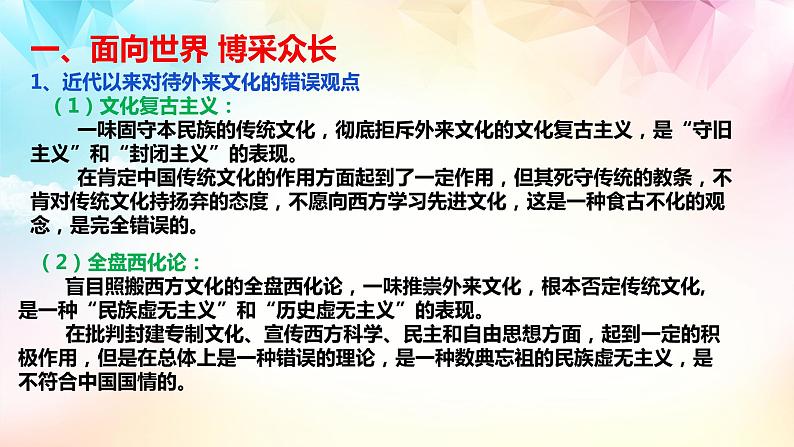 一、面向世界 博采众长

1、近代以来对待外来文化的错误观点

（1）文化复古主义：

一味固守本民族的传统文化，彻底拒斥外来文化的文化复古主义，是“守旧主义”和“封闭主义”的表现。

在肯定中国传统文化的作用方面起到了一定作用，但其死守传统的教条，不肯对传统文化持扬弃的态度，不愿向西方学习先进文化，这是一种食古不化的观念，是完全错误的。

（2）全盘西化论：

盲目照搬西方文化的全盘西化论，一味推崇外来文化，根本否定传统文化,是一种“民族虚无主义”和“历史虚无主义”的表现。

在批判封建专制文化、宣传西方科学、民主和自由思想方面，起到一定的积极作用，但是在总体上是一种错误的理论，是一种数典忘祖的民族虚无主义，是不符合中国国情的。